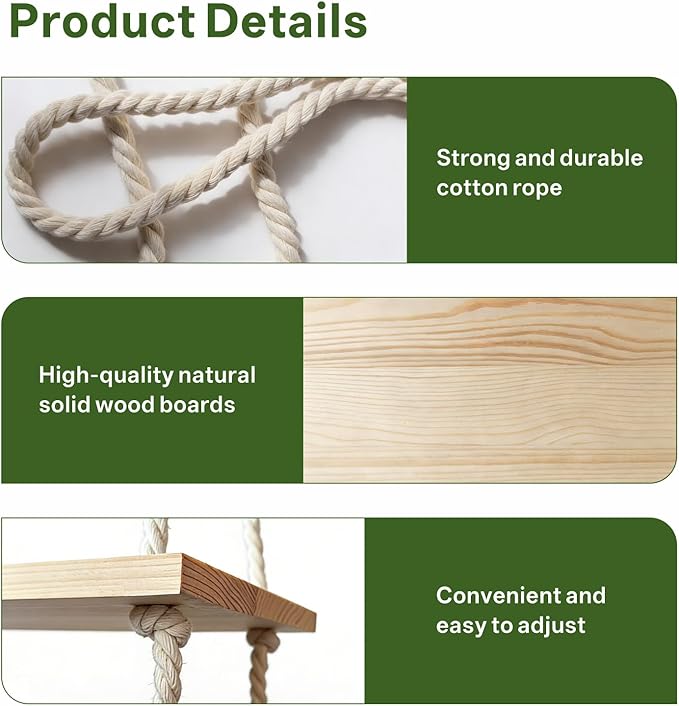 Product Details

Strong and durable cotton rope

High-quality natural solid wood boards

Convenient and easy to adjust